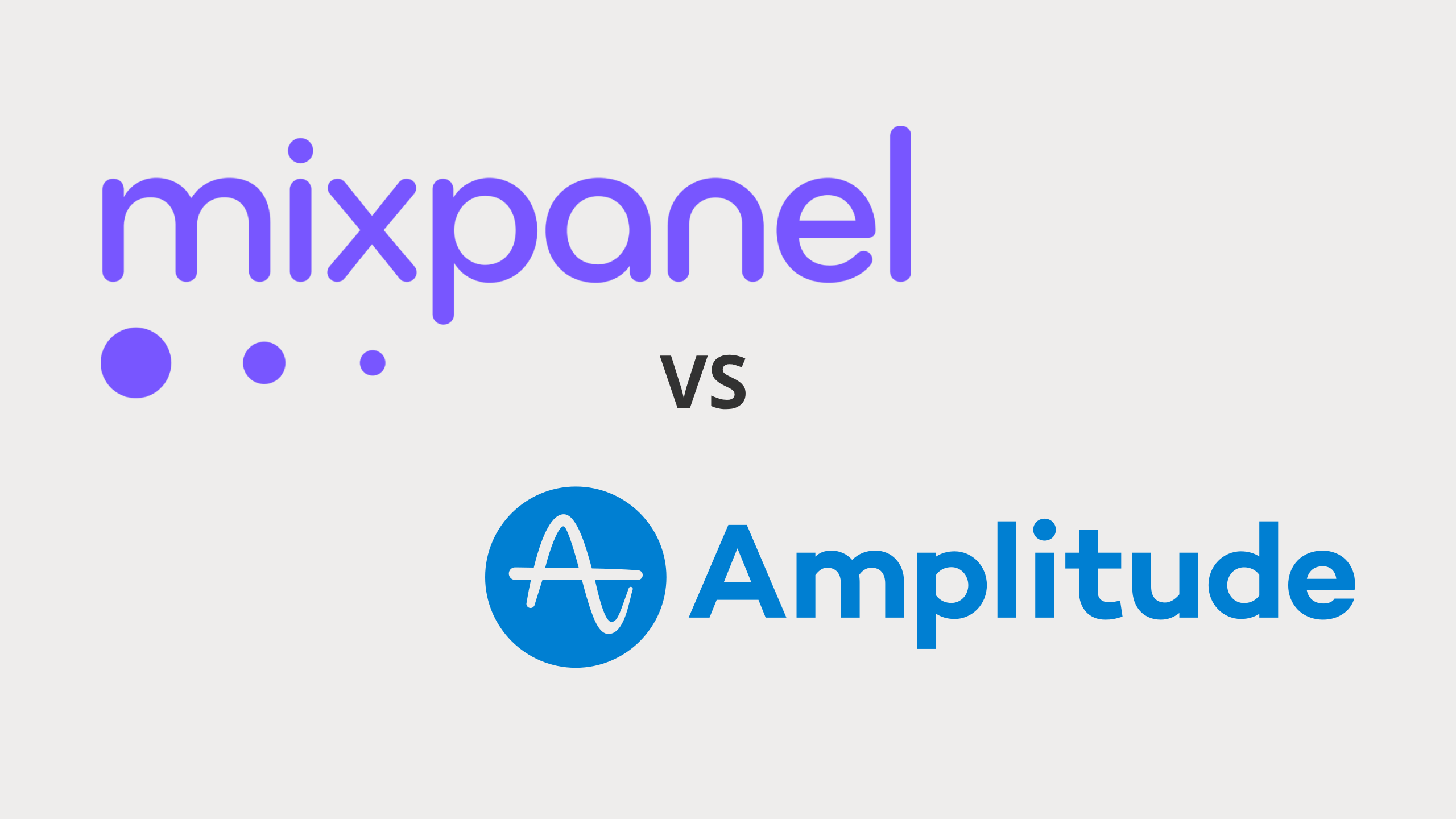 mixpanel

vs

Amplitude